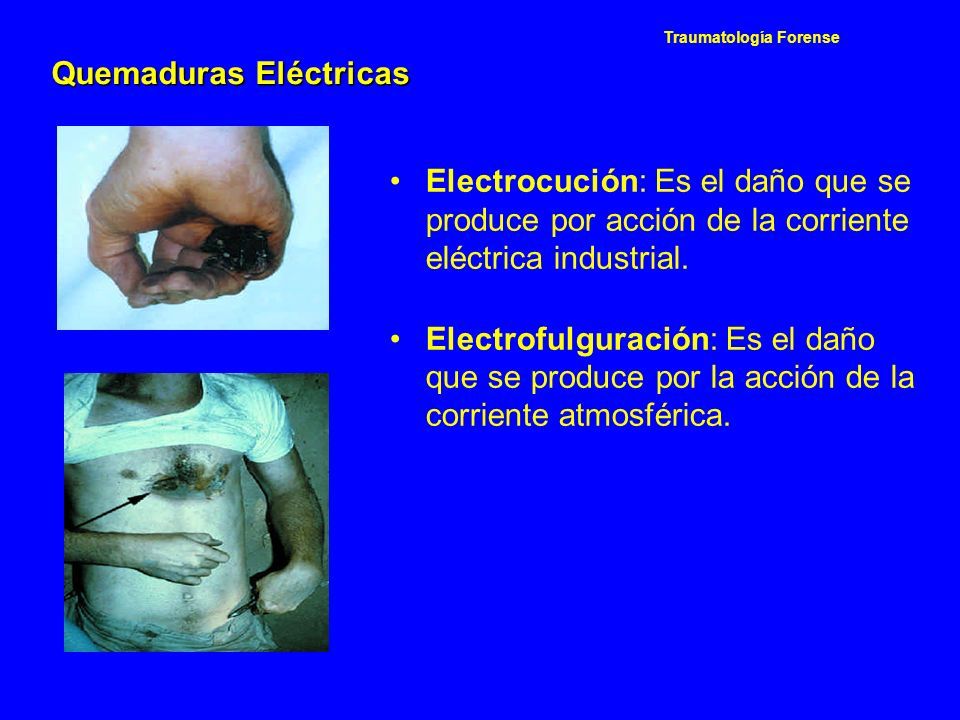 Traumatología Forense

Quemaduras Eléctricas

• Electrocución: Es el daño que se produce por acción de la corriente eléctrica industrial.

• Electrofulguración: Es el daño que se produce por la acción de la corriente atmosférica.